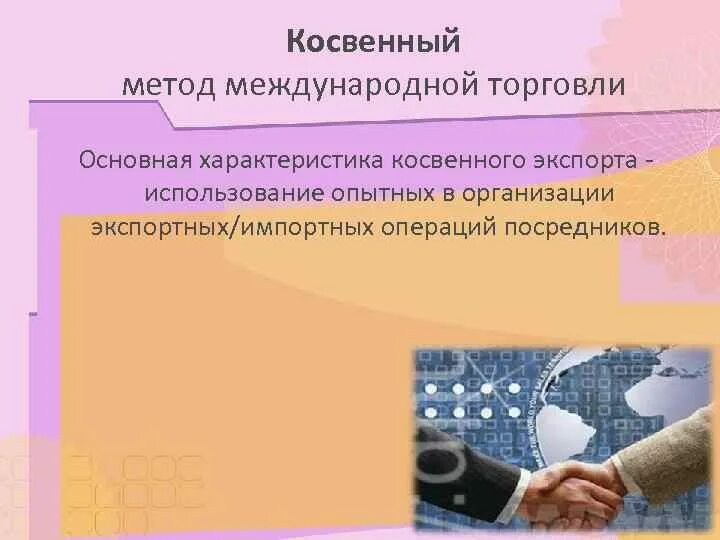 Косвенный
метод международной торговли

Основная характеристика косвенного экспорта - использование опытных в организации экспортных/импортных операций посредников.